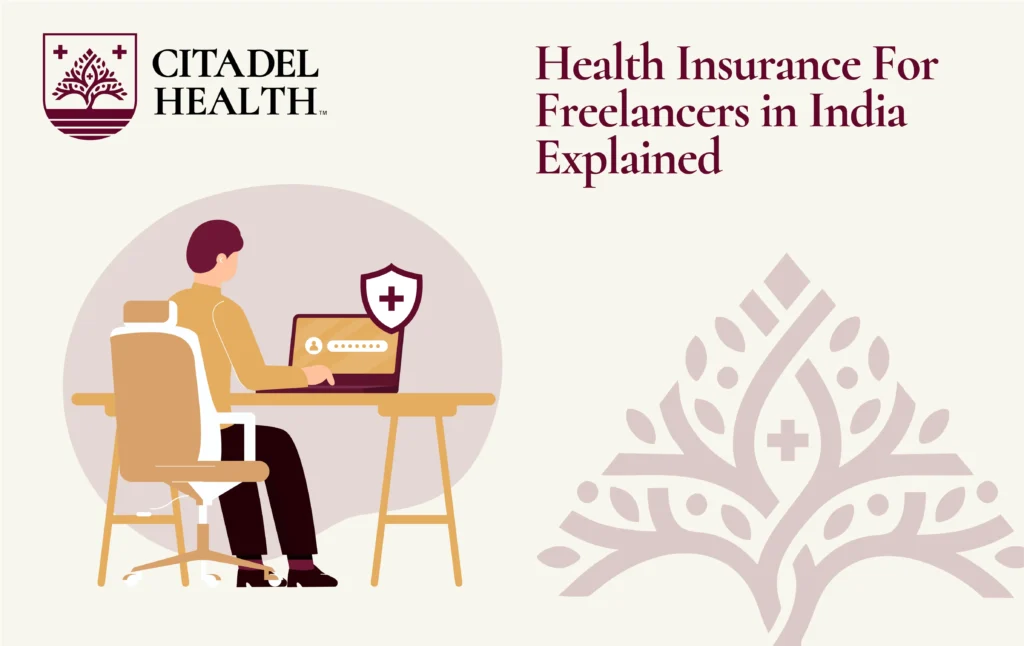 CITADEL HEALTH™

Health Insurance For Freelancers in India Explained